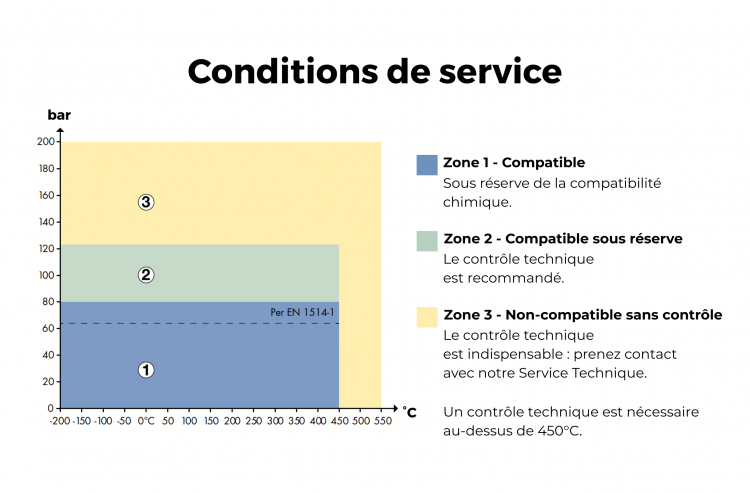 Conditions de service

bar

200
180
160
140
120
100
80
60
40
20
0

3
2
Per EN 1514-1
1

-200 -150 -100 -50 0°C 50 100 150 200 250 300 350 400 450 500 550 °C

Zone 1 - Compatible
Sous réserve de la compatibilité chimique.

Zone 2 - Compatible sous réserve
Le contrôle technique est recommandé.

Zone 3 - Non-compatible sans contrôle
Le contrôle technique est indispensable : prenez contact avec notre Service Technique.

Un contrôle technique est nécessaire au-dessus de 450°C.